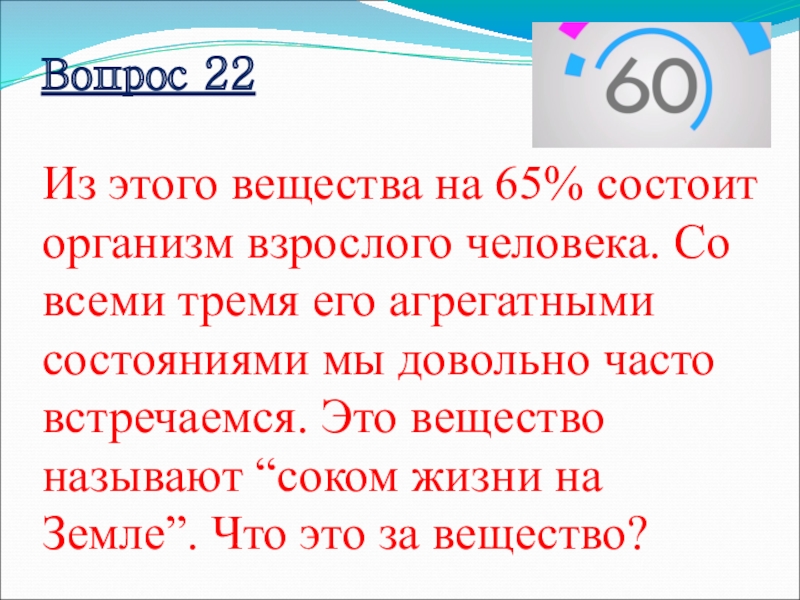 Вопрос 22

60

Из этого вещества на 65% состоит организм взрослого человека. Со всеми тремя его агрегатными состояниями мы довольно часто встречаемся. Это вещество называют “соком жизни на Земле”. Что это за вещество?